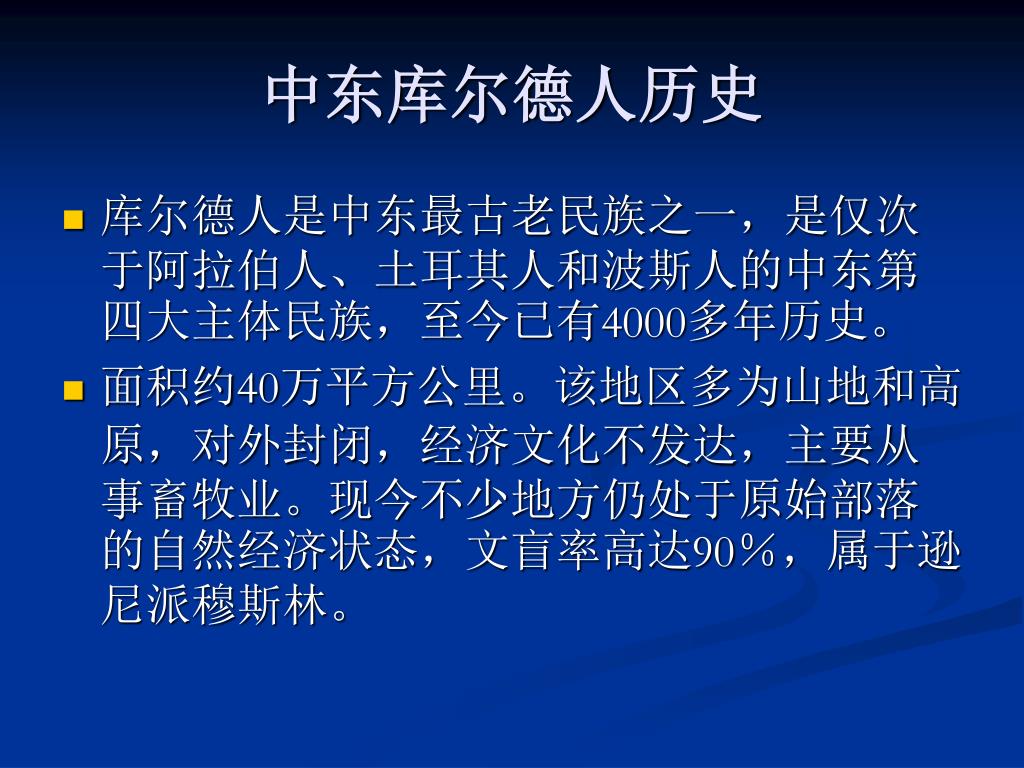 中东库尔德人历史

库尔德人是中东最古老民族之一，是仅次于阿拉伯人、土耳其人和波斯人的中东第四大主体民族，至今已有4000多年历史。

面积约40万平方公里。该地区多为山地和高原，对外封闭，经济文化不发达，主要从事畜牧业。现今不少地方仍处于原始部落的自然经济状态，文盲率高达90％，属于逊尼派穆斯林。